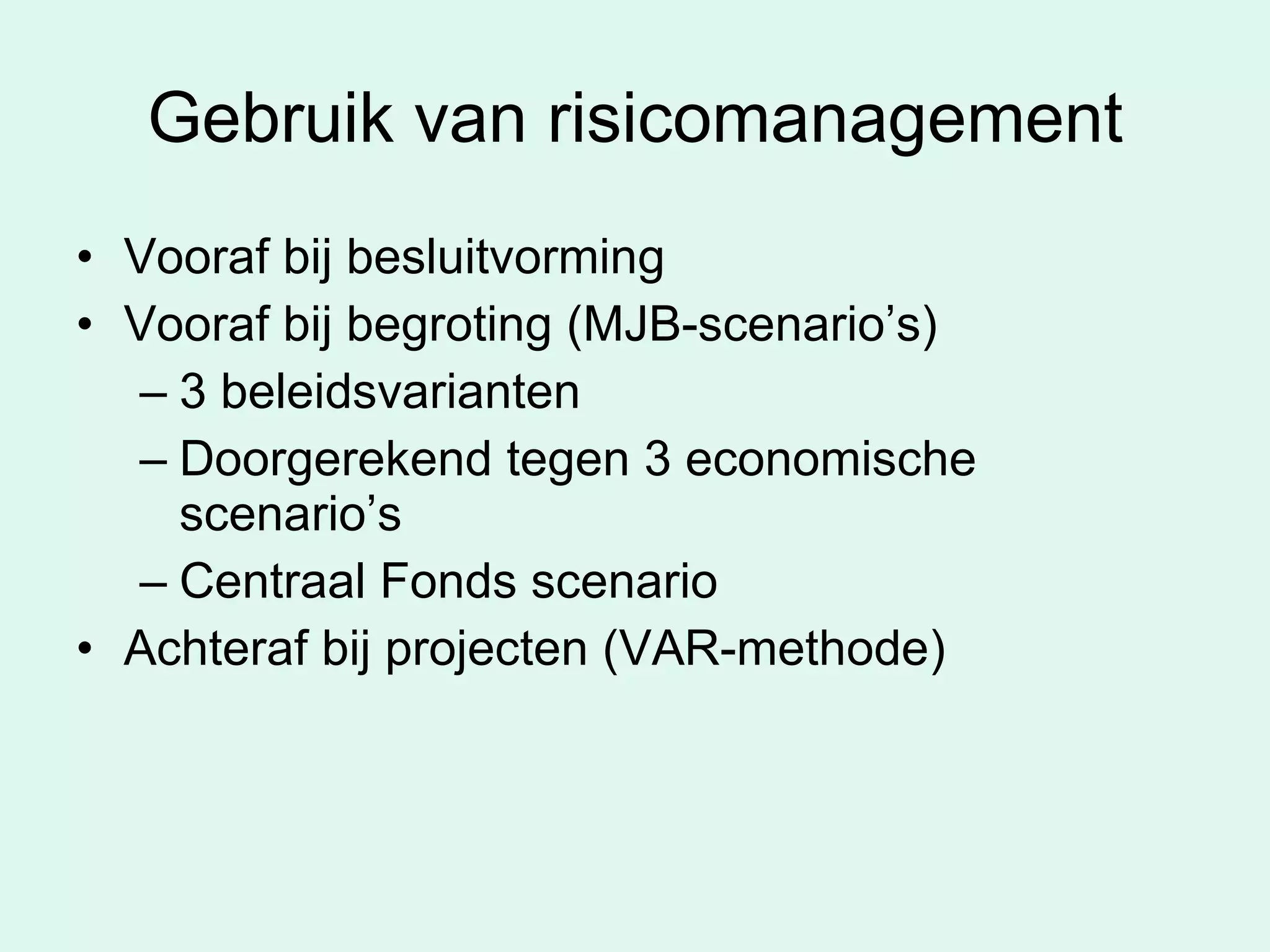 Gebruik van risicomanagement

• Vooraf bij besluitvorming
• Vooraf bij begroting (MJB-scenario’s)
– 3 beleidsvarianten
– Doorgerekend tegen 3 economische scenario’s
– Centraal Fonds scenario
• Achteraf bij projecten (VAR-methode)